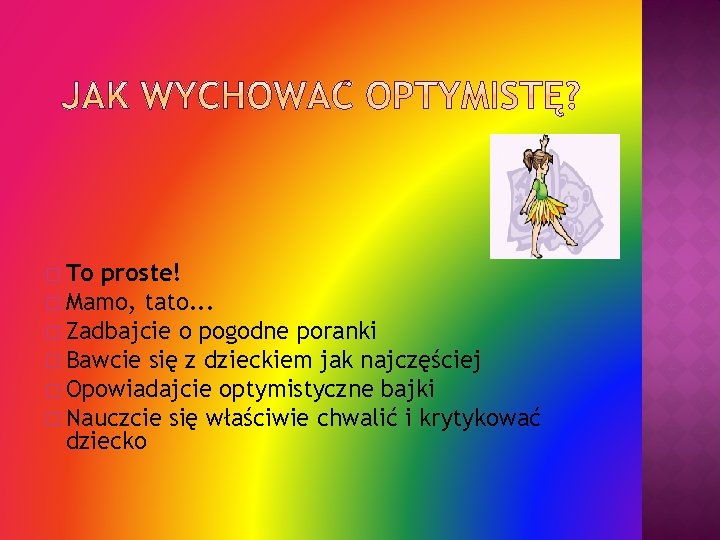 JAK WYCHOWAC OPTYMISTĘ?

To proste!
Mamo, tato...
Zadbajcie o pogodne poranki
Bawcie się z dzieckiem jak najczęściej
Opowiadajcie optymistyczne bajki
Nauczcie się właściwie chwalić i krytykować dziecko